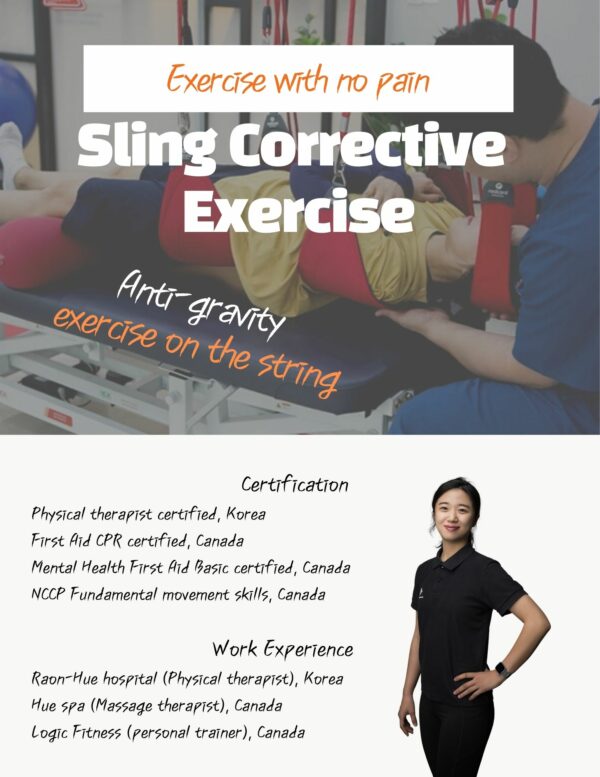 Exercise with no pain

Sling Corrective Exercise

Anti-gravity exercise on the string

Certification

Physical therapist certified, Korea
First Aid CPR certified, Canada
Mental Health First Aid Basic certified, Canada
NCCP Fundamental movement skills, Canada

Work Experience

Raon-Hue hospital (Physical therapist), Korea
Hue spa (Massage therapist), Canada
Logic Fitness (personal trainer), Canada